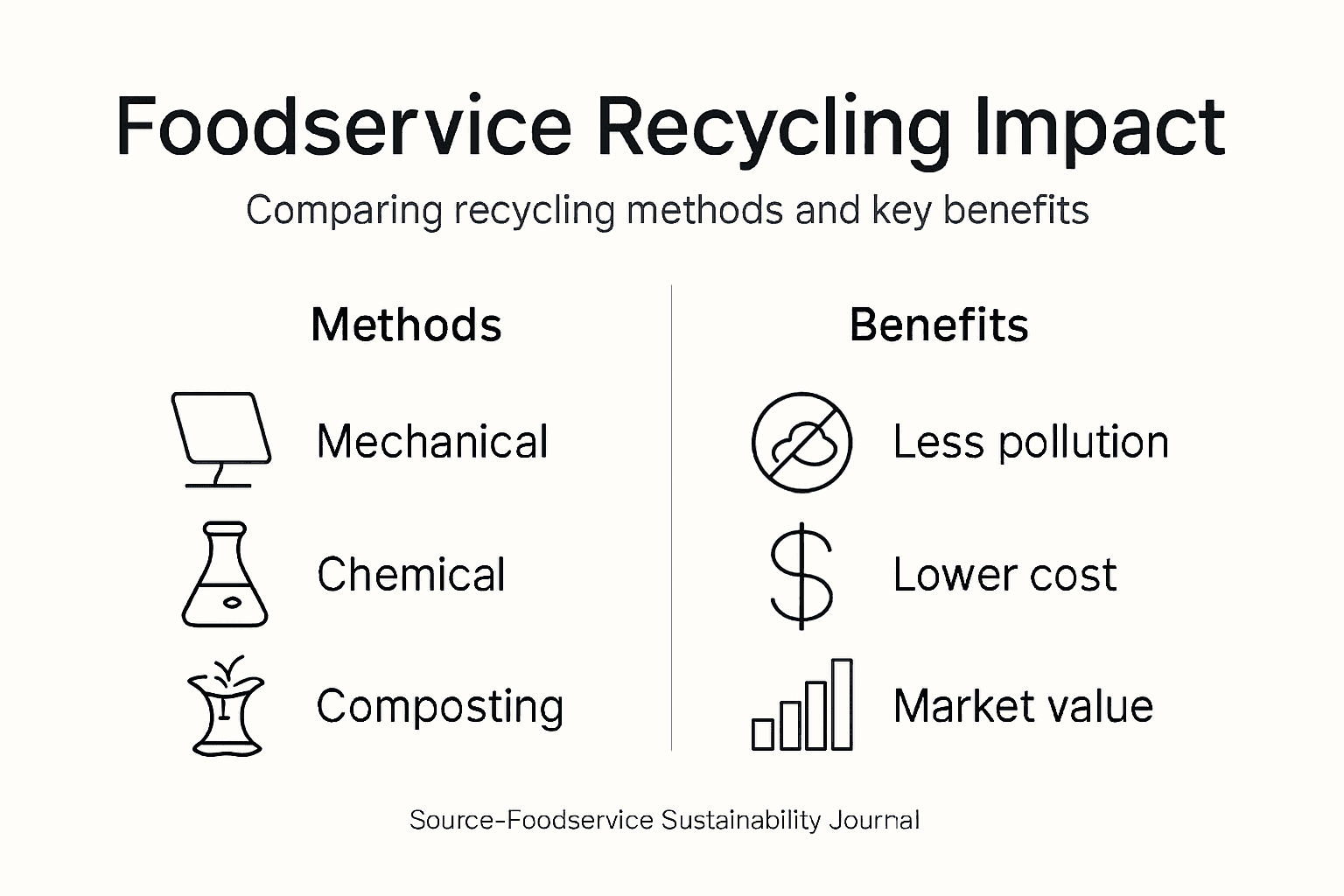 Foodservice Recycling Impact

Comparing recycling methods and key benefits

Methods

Mechanical

Chemical

Composting

Benefits

Less pollution

Lower cost

Market value

Source-Foodservice Sustainability Journal